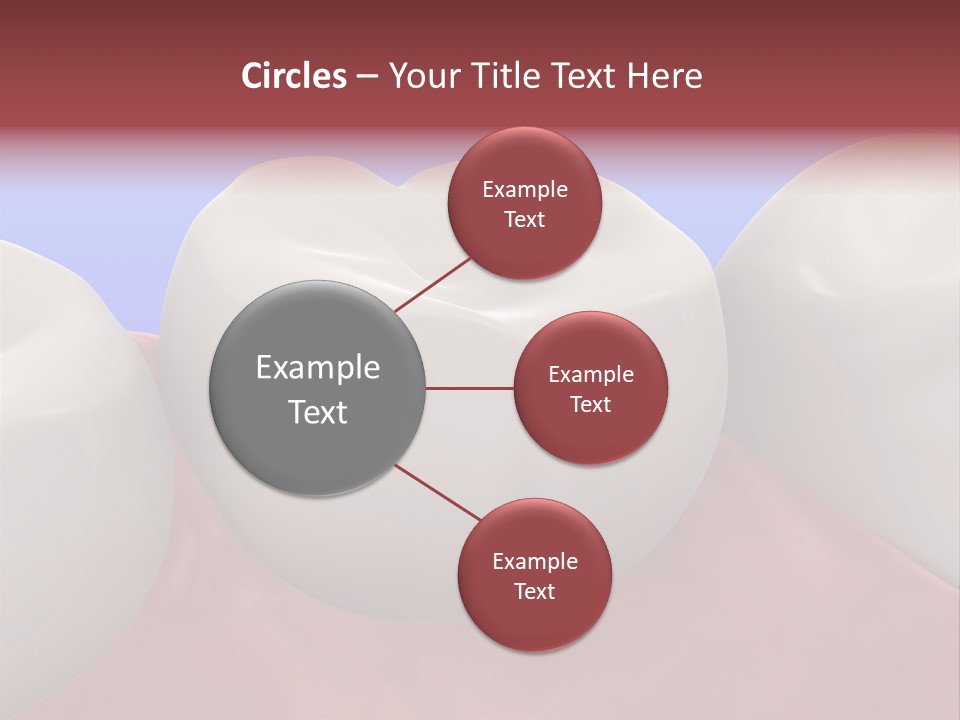 Circles – Your Title Text Here

Example Text

Example Text

Example Text

Example Text